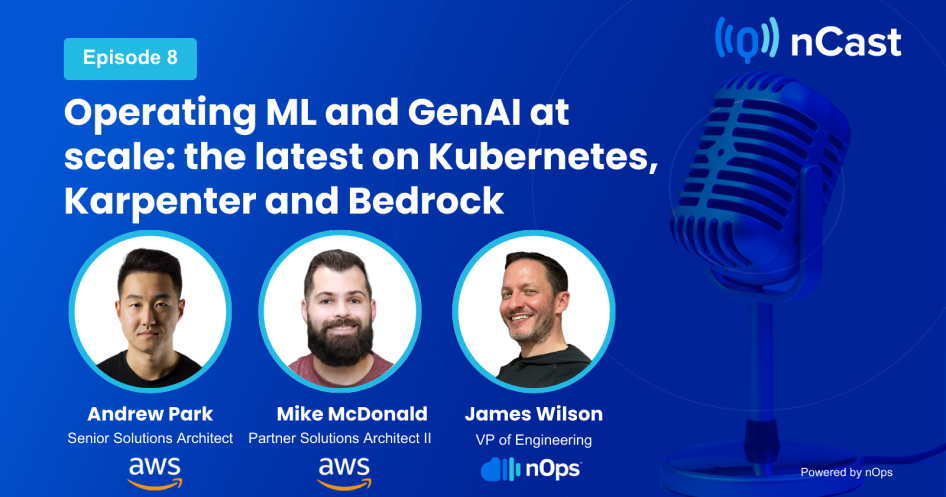 Episode 8

nCast

Operating ML and GenAI at scale: the latest on Kubernetes, Karpenter and Bedrock

Andrew Park
Senior Solutions Architect
aws

Mike McDonald
Partner Solutions Architect II
aws

James Wilson
VP of Engineering
nOps

Powered by nOps